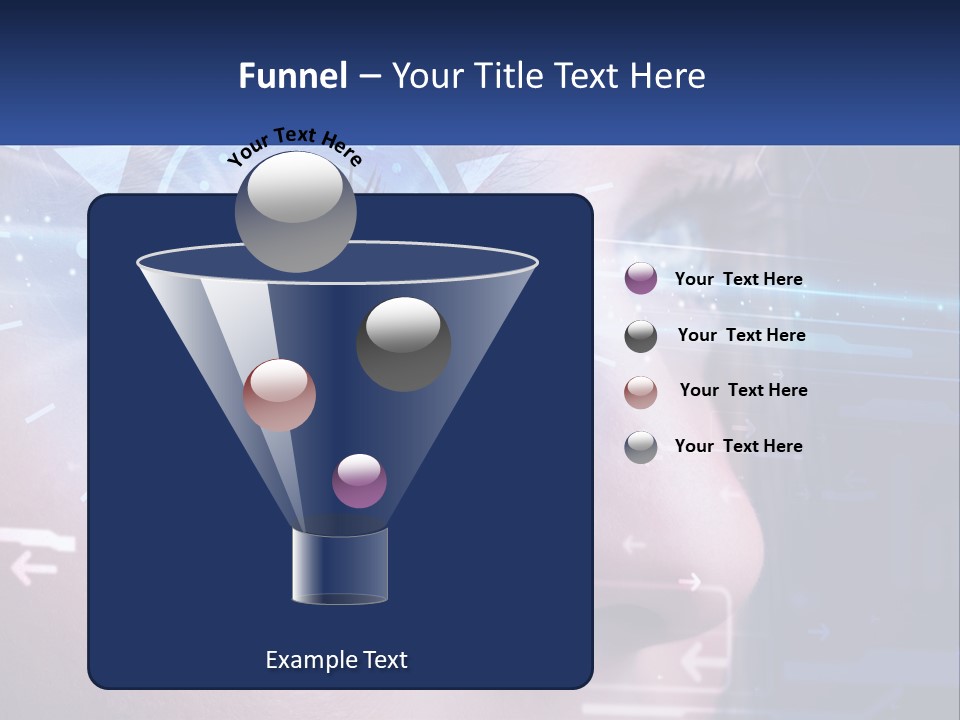 Funnel – Your Title Text Here

Your Text Here

Your Text Here

Your Text Here

Your Text Here

Your Text Here

Example Text